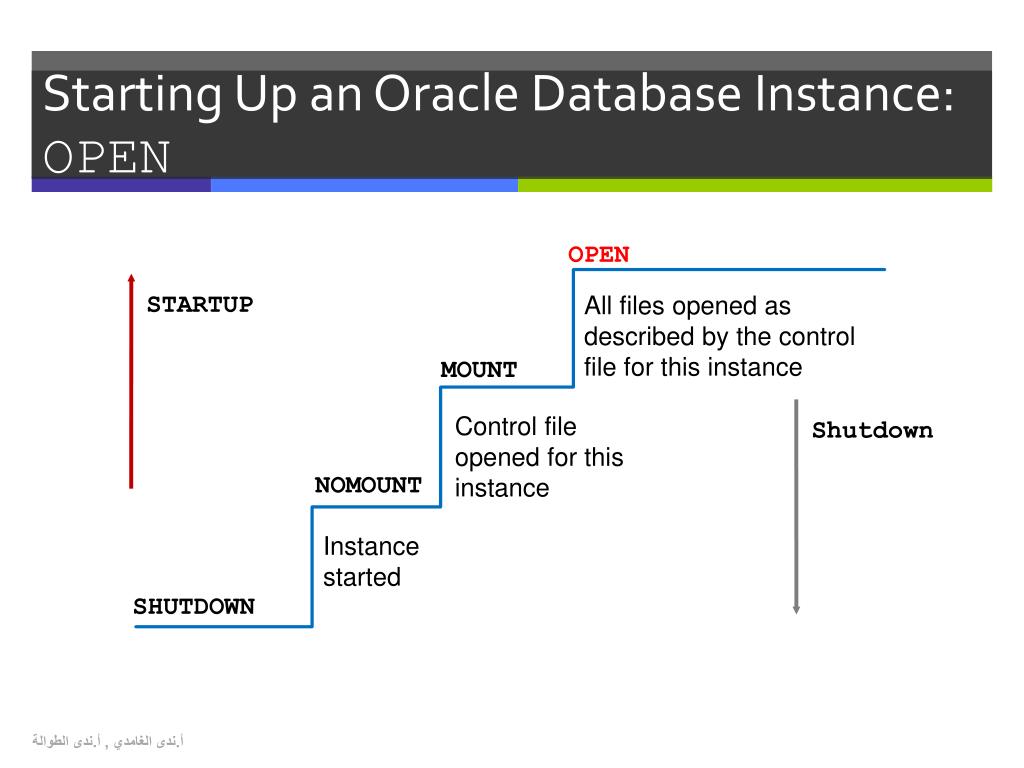 Starting Up an Oracle Database Instance: OPEN

OPEN

STARTUP

All files opened as described by the control file for this instance

MOUNT

Control file opened for this instance

Shutdown

NOMOUNT

Instance started

SHUTDOWN

أ.ندى الغامدي , أ.ندى الطوالة